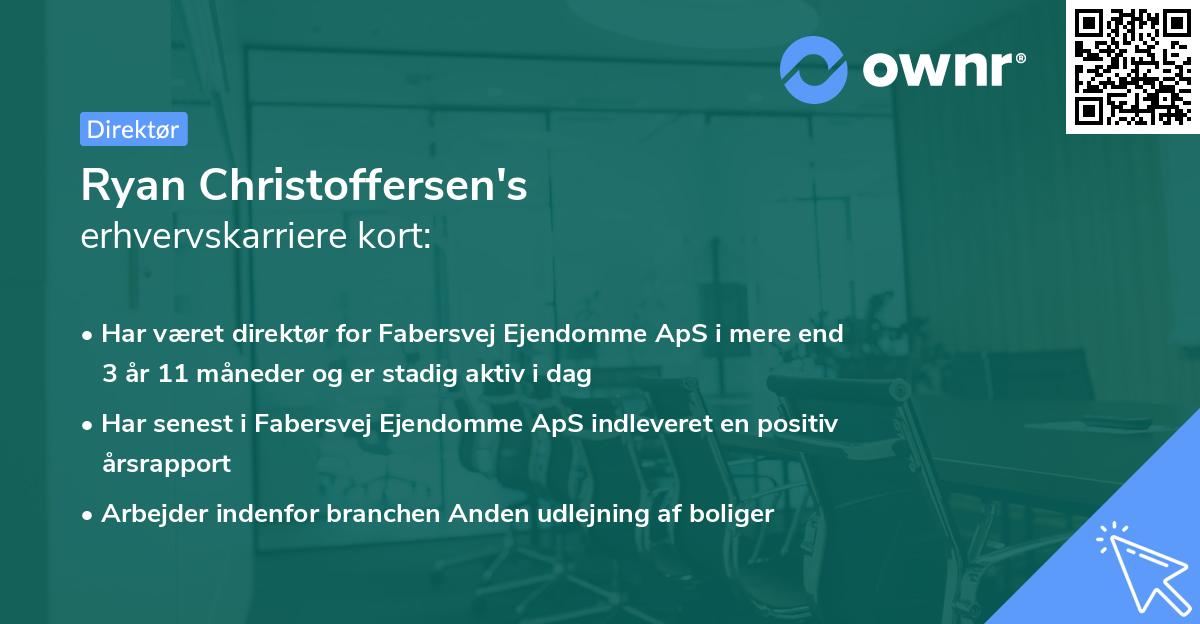 ownr®

Direktør

Ryan Christoffersen's
erhvervskarriere kort:

• Har været direktør for Fabersvej Ejendomme ApS i mere end 3 år 11 måneder og er stadig aktiv i dag

• Har senest i Fabersvej Ejendomme ApS indleveret en positiv årsrapport

• Arbejder indenfor branchen Anden udlejning af boliger